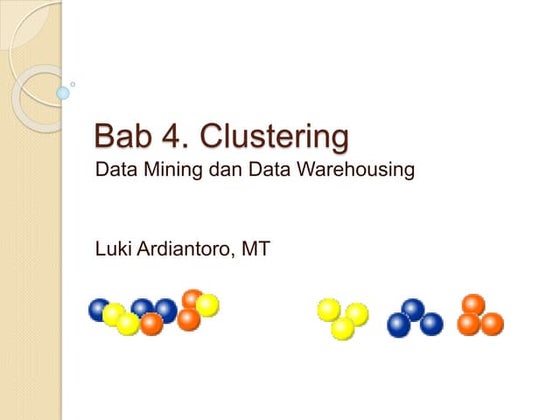 Bab 4. Clustering
Data Mining dan Data Warehousing

Luki Ardiantoro, MT